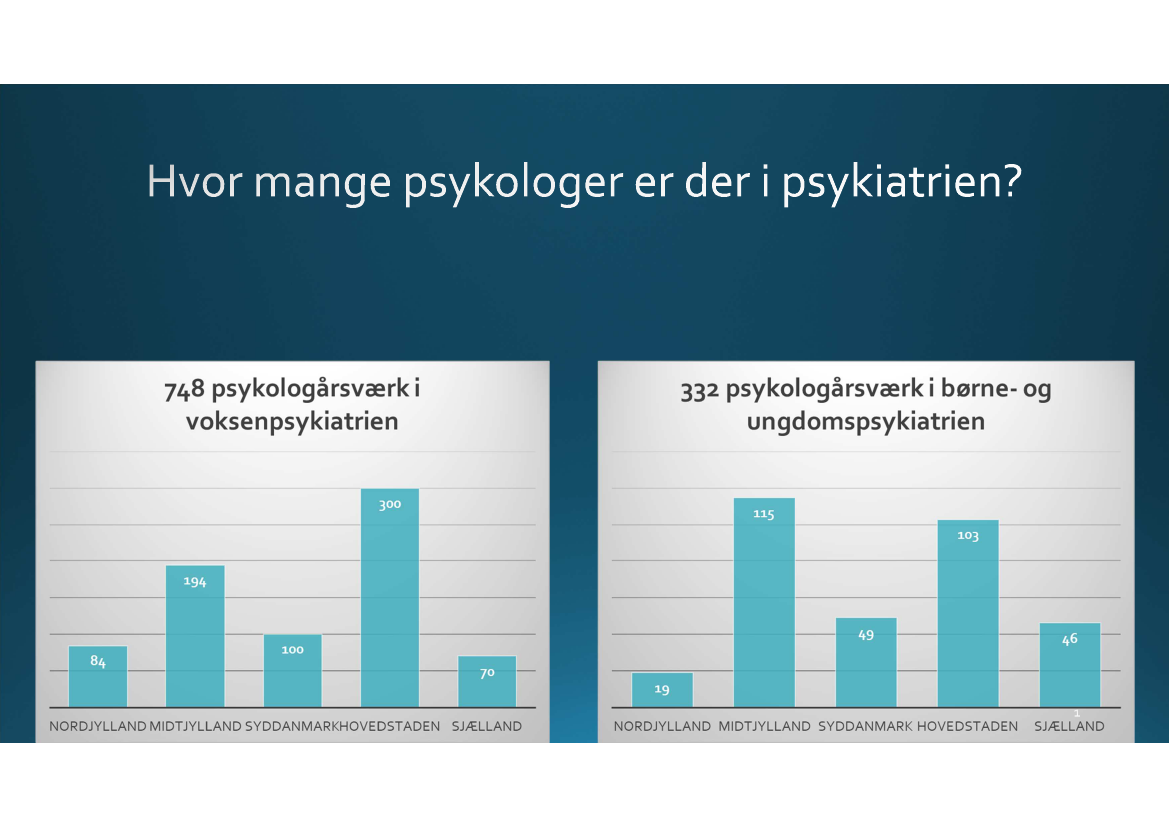 Hvor mange psykologer er der i psykiatrien?

748 psykologårsværk i voksenpsykiatrien

84
194
100
300
70

NORDJYLLAND MIDTJYLLAND SYDDANMARK HOVEDSTADEN SJÆLLAND

332 psykologårsværk i børne- og ungdomspsykiatrien

19
115
49
103
46

NORDJYLLAND MIDTJYLLAND SYDDANMARK HOVEDSTADEN SJÆLLAND

1